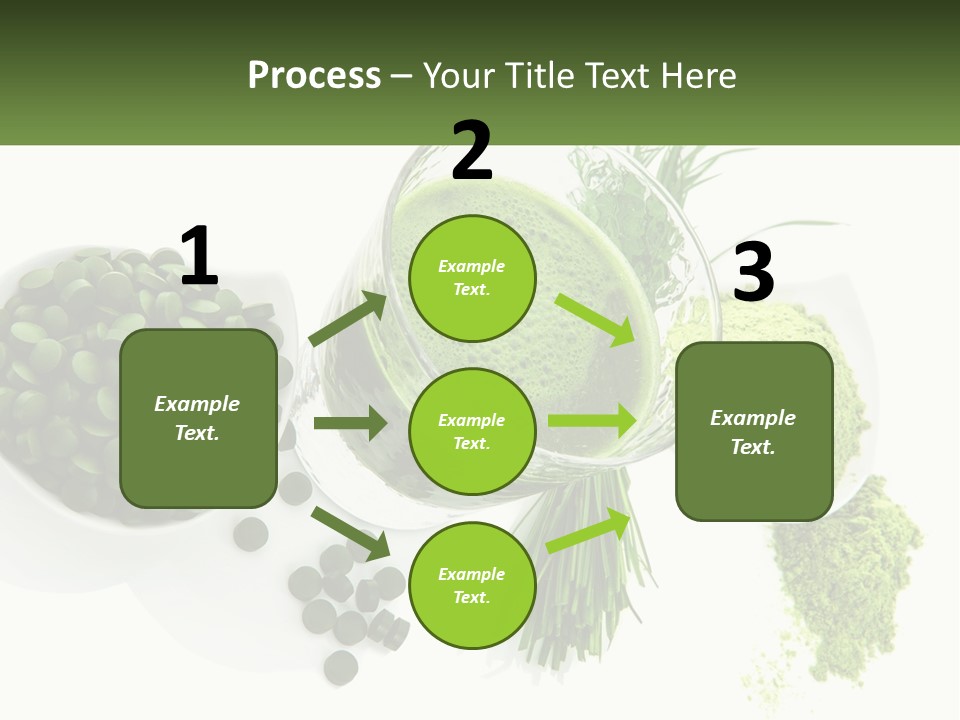 Process – Your Title Text Here

1

Example Text.

2

Example Text.

Example Text.

Example Text.

3

Example Text.